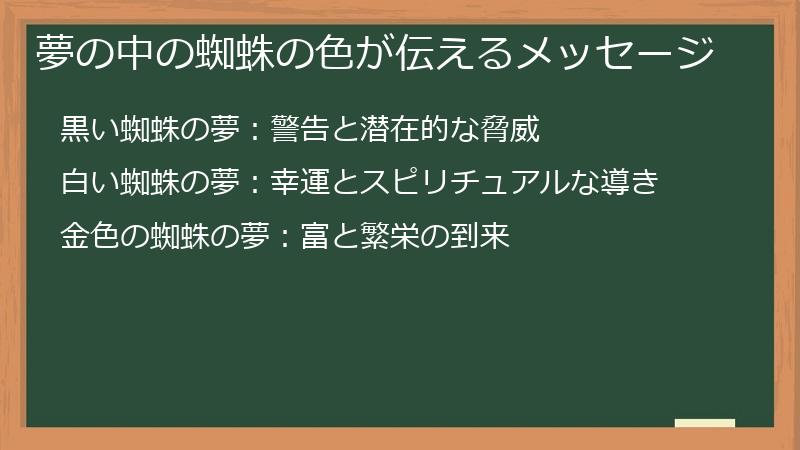 夢の中の蜘蛛の色が伝えるメッセージ

黒い蜘蛛の夢：警告と潜在的な脅威

白い蜘蛛の夢：幸運とスピリチュアルな導き

金色の蜘蛛の夢：富と繁栄の到来